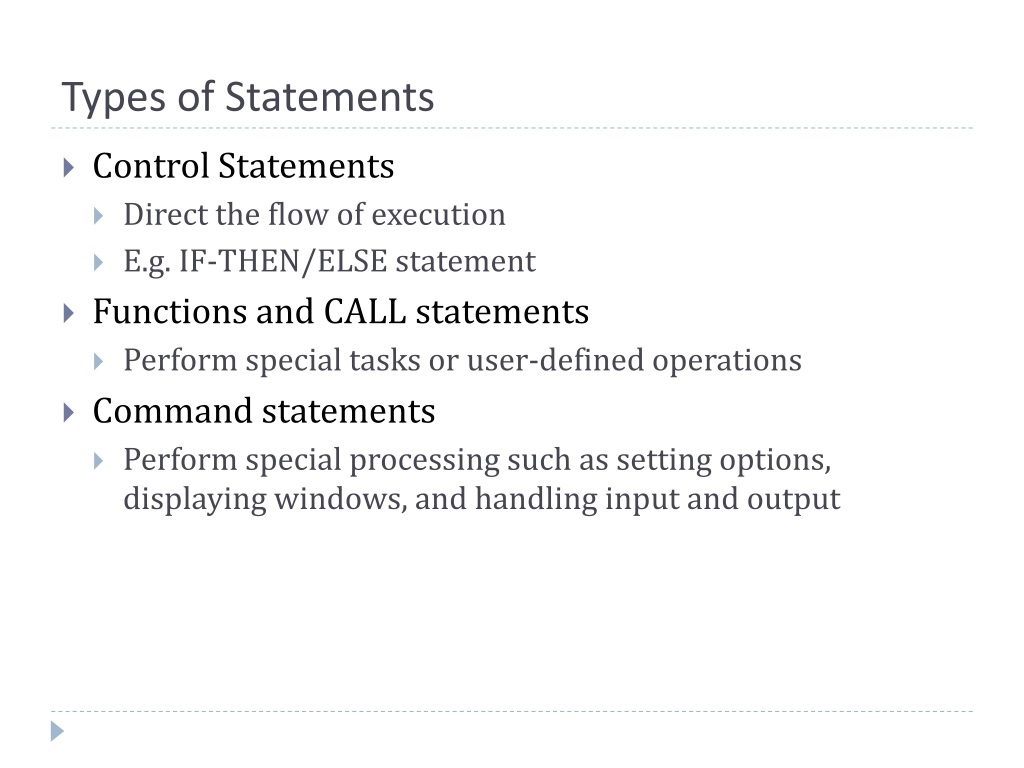 Types of Statements

Control Statements
Direct the flow of execution
E.g. IF-THEN/ELSE statement

Functions and CALL statements
Perform special tasks or user-defined operations

Command statements
Perform special processing such as setting options, displaying windows, and handling input and output